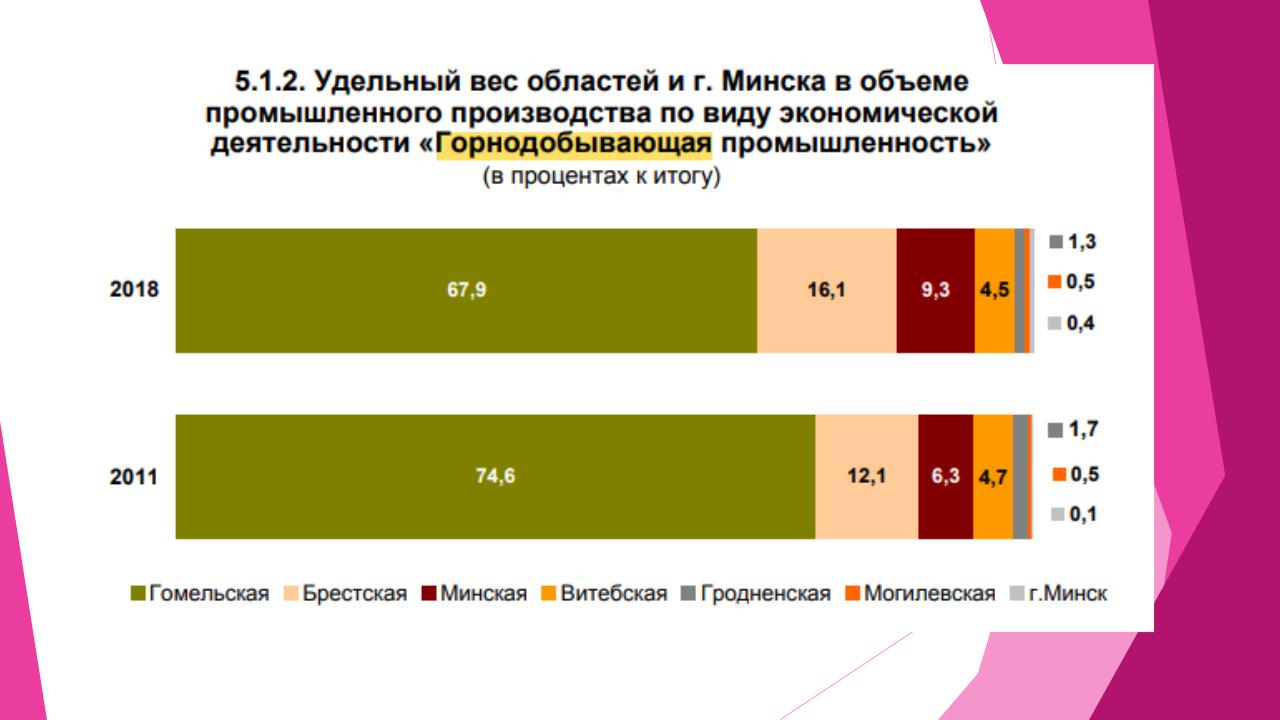 5.1.2. Удельный вес областей и г. Минска в объеме промышленного производства по виду экономической деятельности «Горнодобывающая промышленность»
(в процентах к итогу)

2018
67,9
16,1
9,3
4,5
1,3
0,5
0,4

2011
74,6
12,1
6,3
4,7
1,7
0,5
0,1

Гомельская Брестская Минская Витебская Гродненская Могилевская г.Минск